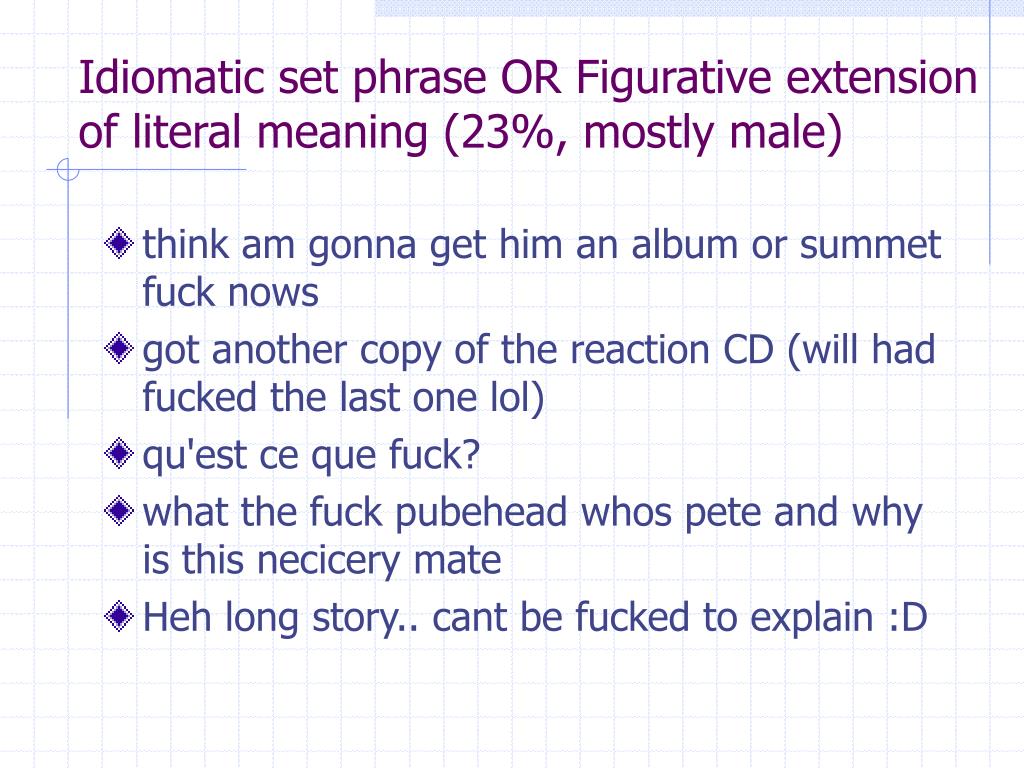 Idiomatic set phrase OR Figurative extension of literal meaning (23%, mostly male)

think am gonna get him an album or summet fuck nows

got another copy of the reaction CD (will had fucked the last one lol)

qu'est ce que fuck?

what the fuck pubehead whos pete and why is this necicery mate

Heh long story.. cant be fucked to explain :D